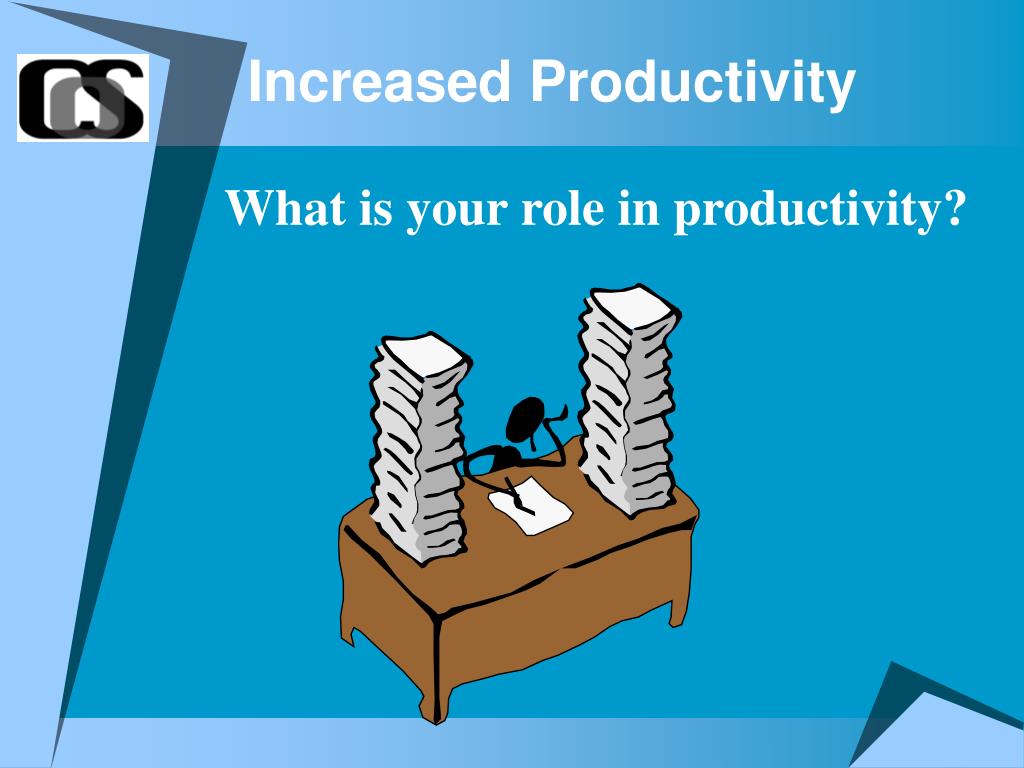 CS

Increased Productivity

What is your role in productivity?